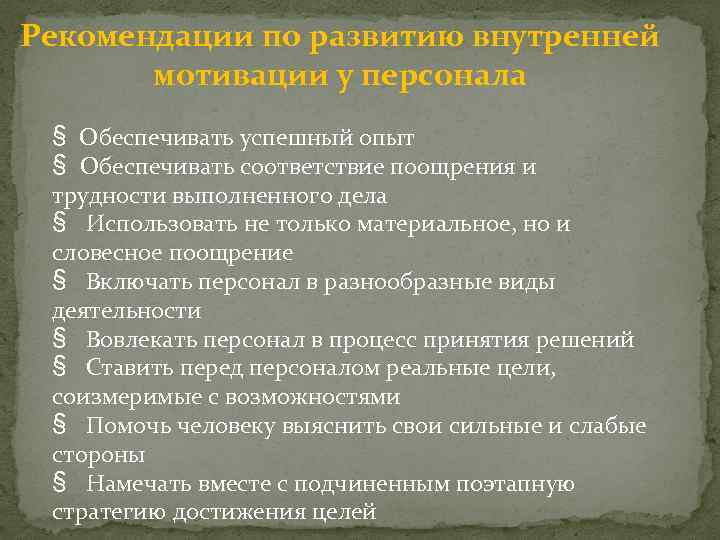 Рекомендации по развитию внутренней мотивации у персонала

§ Обеспечивать успешный опыт
§ Обеспечивать соответствие поощрения и трудности выполненного дела
§ Использовать не только материальное, но и словесное поощрение
§ Включать персонал в разнообразные виды деятельности
§ Вовлекать персонал в процесс принятия решений
§ Ставить перед персоналом реальные цели, соизмеримые с возможностями
§ Помочь человеку выяснить свои сильные и слабые стороны
§ Намечать вместе с подчиненным поэтапную стратегию достижения целей